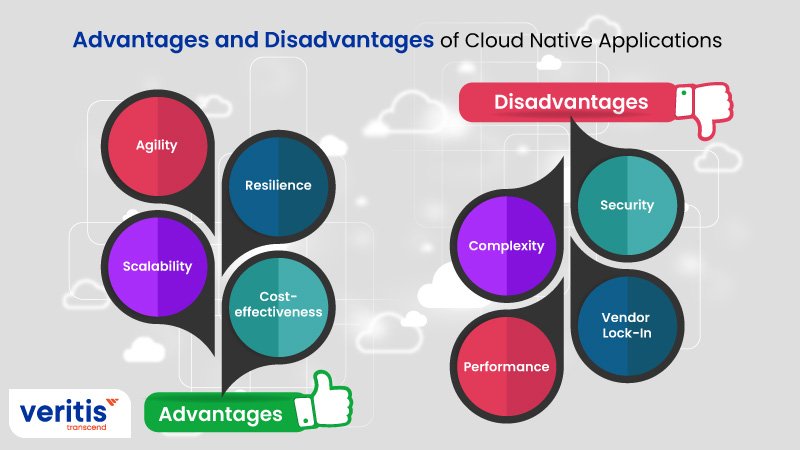 Advantages and Disadvantages of Cloud Native Applications

Agility

Resilience

Scalability

Cost-effectiveness

Advantages

Disadvantages

Security

Complexity

Vendor Lock-In

Performance

veritis
transcend